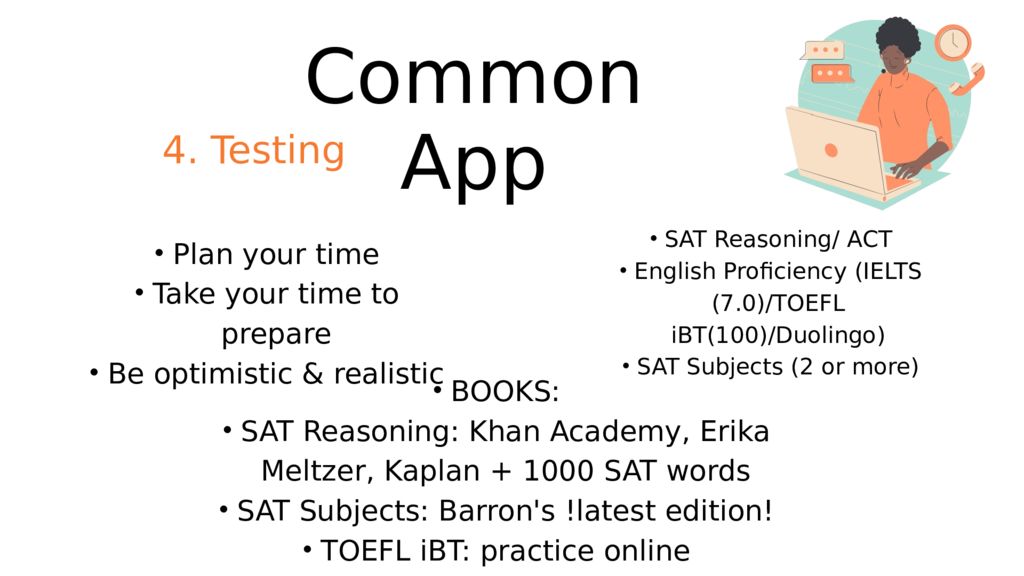 Common App

4. Testing

• Plan your time
• Take your time to prepare
• Be optimistic & realistic

• SAT Reasoning/ ACT
• English Proficiency (IELTS (7.0)/TOEFL iBT(100)/Duolingo)
• SAT Subjects (2 or more)

• BOOKS:
• SAT Reasoning: Khan Academy, Erika Meltzer, Kaplan + 1000 SAT words
• SAT Subjects: Barron's !latest edition!
• TOEFL iBT: practice online